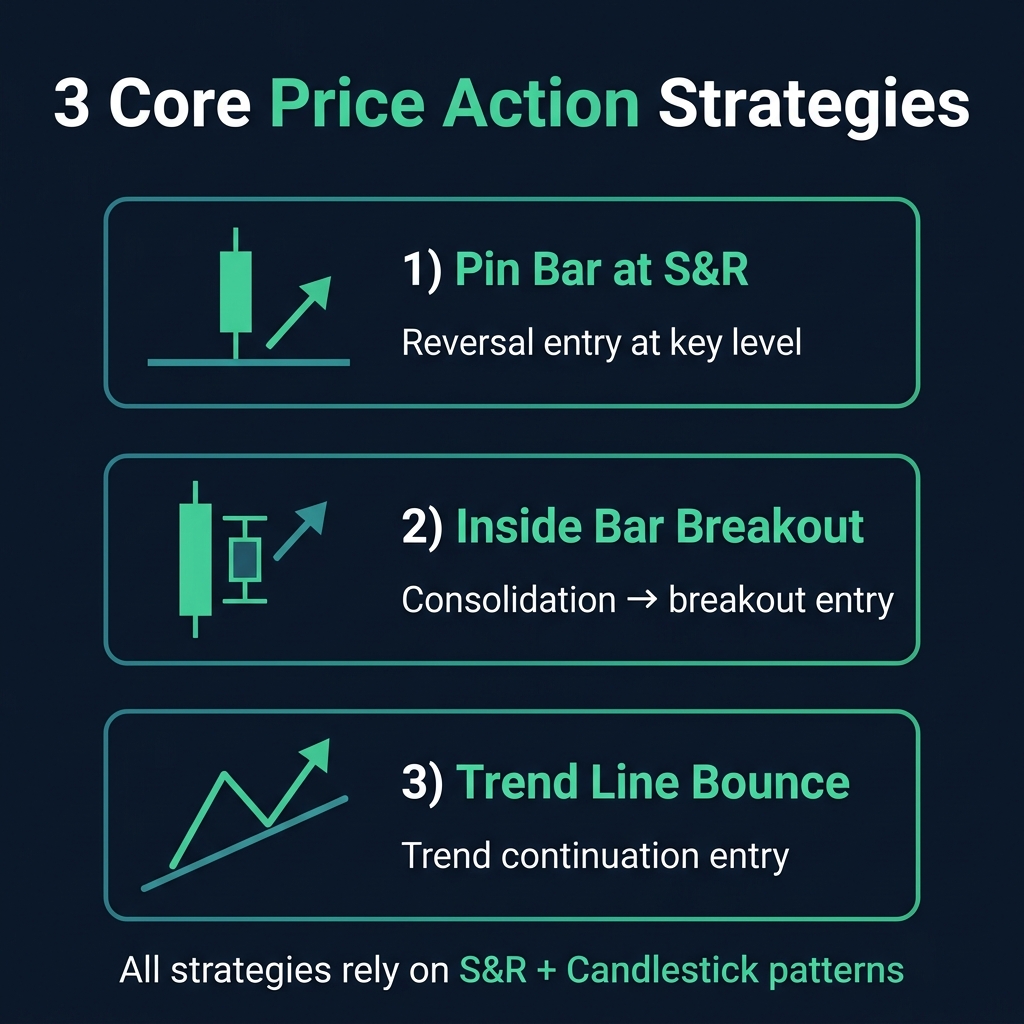 3 Core Price Action Strategies

1) Pin Bar at S&R

Reversal entry at key level

2) Inside Bar Breakout

Consolidation → breakout entry

3) Trend Line Bounce

Trend continuation entry

All strategies rely on S&R + Candlestick patterns